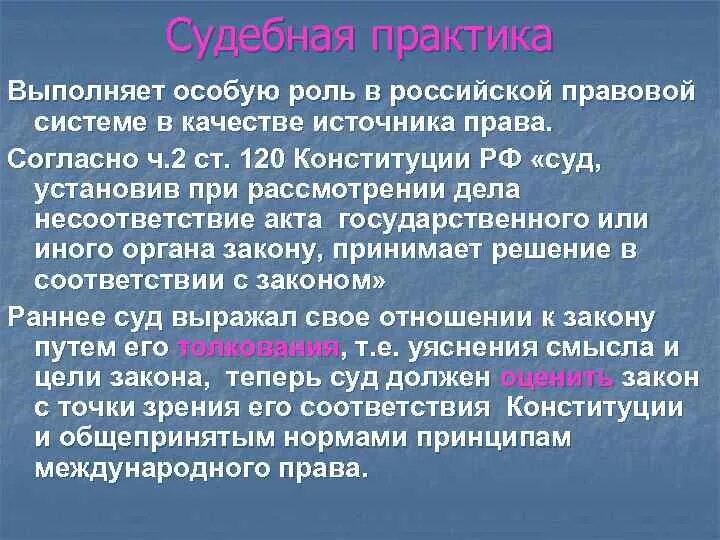 Судебная практика

Выполняет особую роль в российской правовой системе в качестве источника права.

Согласно ч.2 ст. 120 Конституции РФ «суд, установив при рассмотрении дела несоответствие акта государственного или иного органа закону, принимает решение в соответствии с законом»

Раннее суд выражал свое отношении к закону путем его толкования, т.е. уяснения смысла и цели закона, теперь суд должен оценить закон с точки зрения его соответствия Конституции и общепринятым нормами принципам международного права.